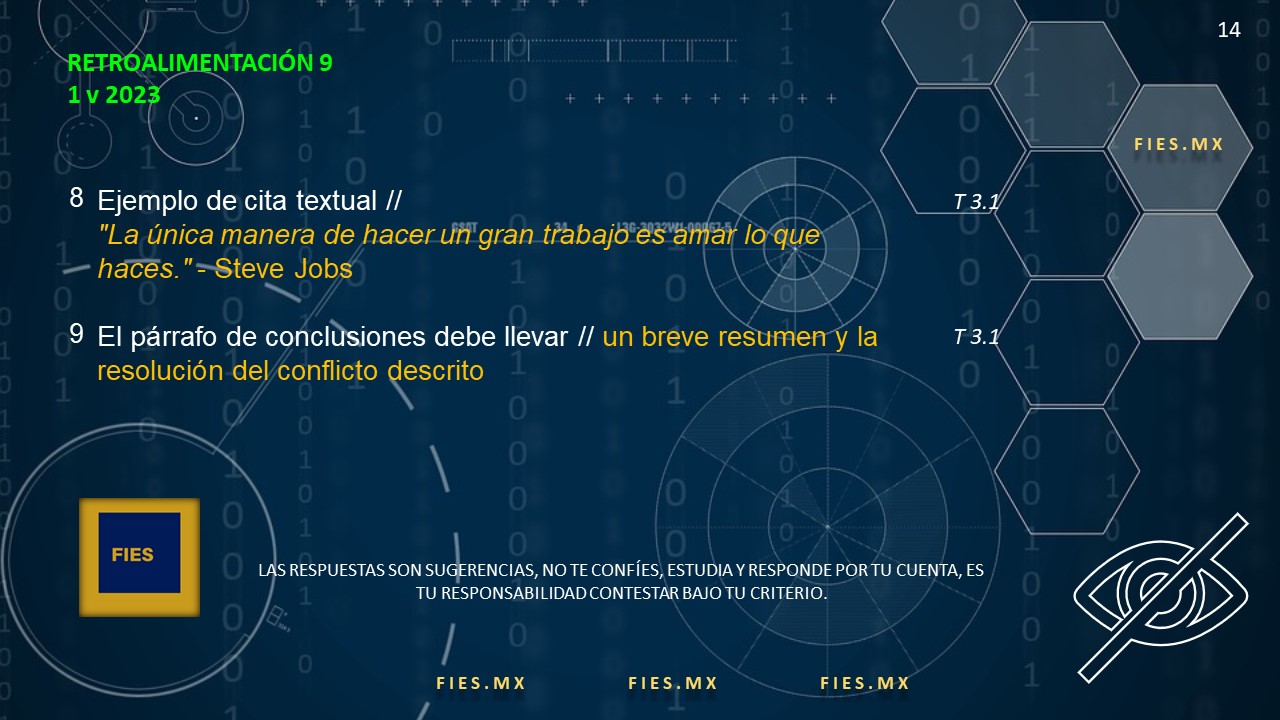 14

RETROALIMENTACIÓN 9
1 v 2023

FIES.MX

8 Ejemplo de cita textual // "La única manera de hacer un gran trabajo es amar lo que haces." - Steve Jobs

T 3.1

9 El párrafo de conclusiones debe llevar // un breve resumen y la resolución del conflicto descrito

T 3.1

FIES

LAS RESPUESTAS SON SUGERENCIAS, NO TE CONFÍES, ESTUDIA Y RESPONDE POR TU CUENTA, ES TU RESPONSABILIDAD CONTESTAR BAJO TU CRITERIO.

FIES.MX FIES.MX FIES.MX